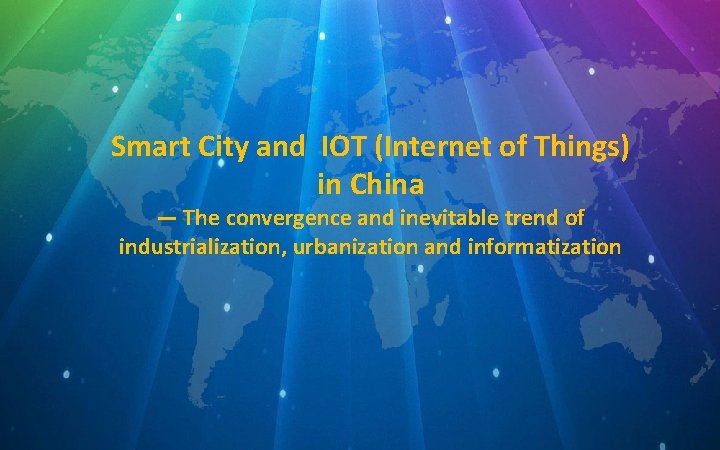 Smart City and IOT (Internet of Things) in China

— The convergence and inevitable trend of industrialization, urbanization and informatization